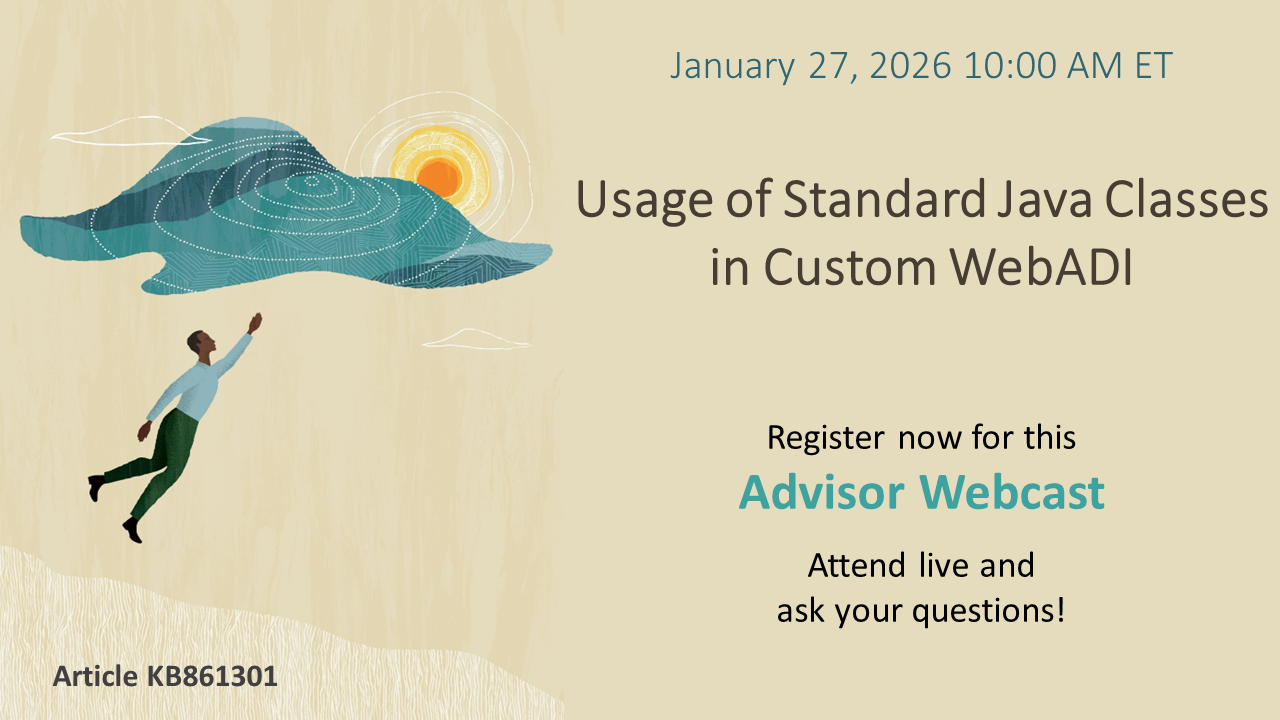 January 27, 2026 10:00 AM ET

Usage of Standard Java Classes in Custom WebADI

Register now for this

Advisor Webcast

Attend live and ask your questions!

Article KB861301